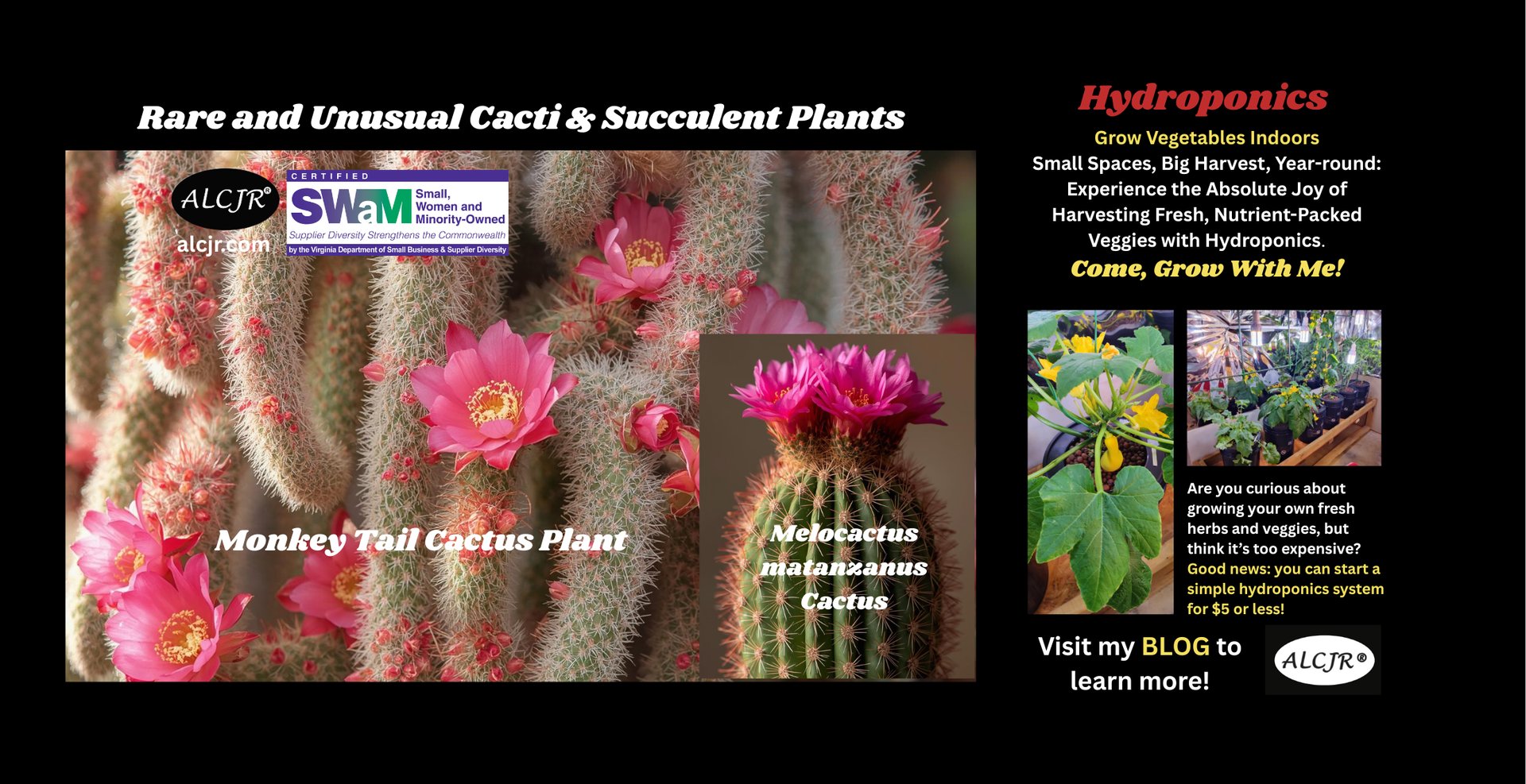 Rare and Unusual Cacti & Succulent Plants

ALCJR®
alcjr.com

CERTIFIED
SWaM Small, Women and Minority-Owned
Supplier Diversity Strengthens the Commonwealth
by the Virginia Department of Small Business & Supplier Diversity

Monkey Tail Cactus Plant

Melocactus matanzanus Cactus

Hydroponics

Grow Vegetables Indoors
Small Spaces, Big Harvest, Year-round: Experience the Absolute Joy of Harvesting Fresh, Nutrient-Packed Veggies with Hydroponics.
Come, Grow With Me!

Are you curious about growing your own fresh herbs and veggies, but think it's too expensive?
Good news: you can start a simple hydroponics system for $5 or less!

Visit my BLOG to learn more!

ALCJR®